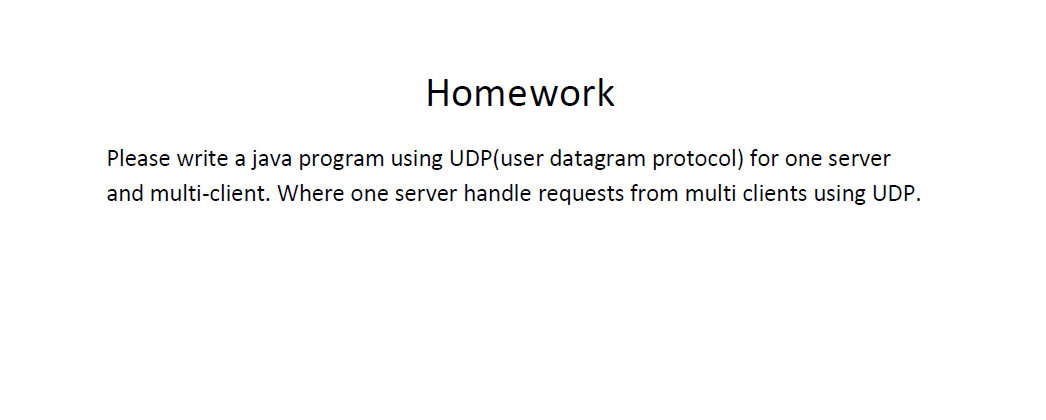 Homework

Please write a java program using UDP(user datagram protocol) for one server and multi-client. Where one server handle requests from multi clients using UDP.